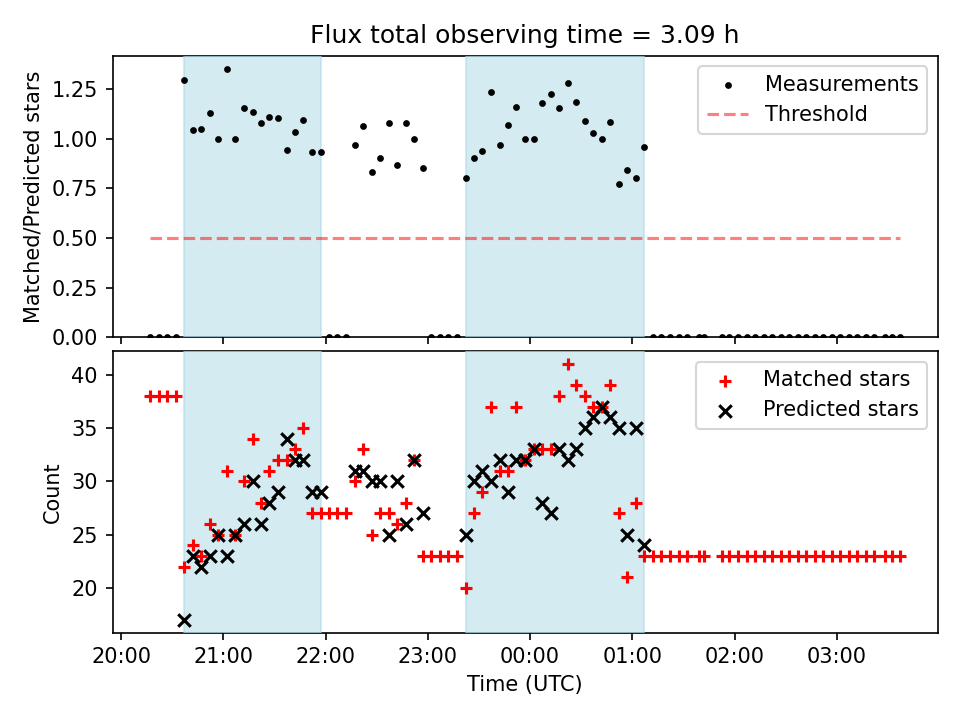 Flux total observing time = 3.09 h

Matched/Predicted stars

1.25
1.00
0.75
0.50
0.25
0.00

Measurements
Threshold

Count

40
35
30
25
20

Matched stars
Predicted stars

20:00
21:00
22:00
23:00
00:00
01:00
02:00
03:00

Time (UTC)